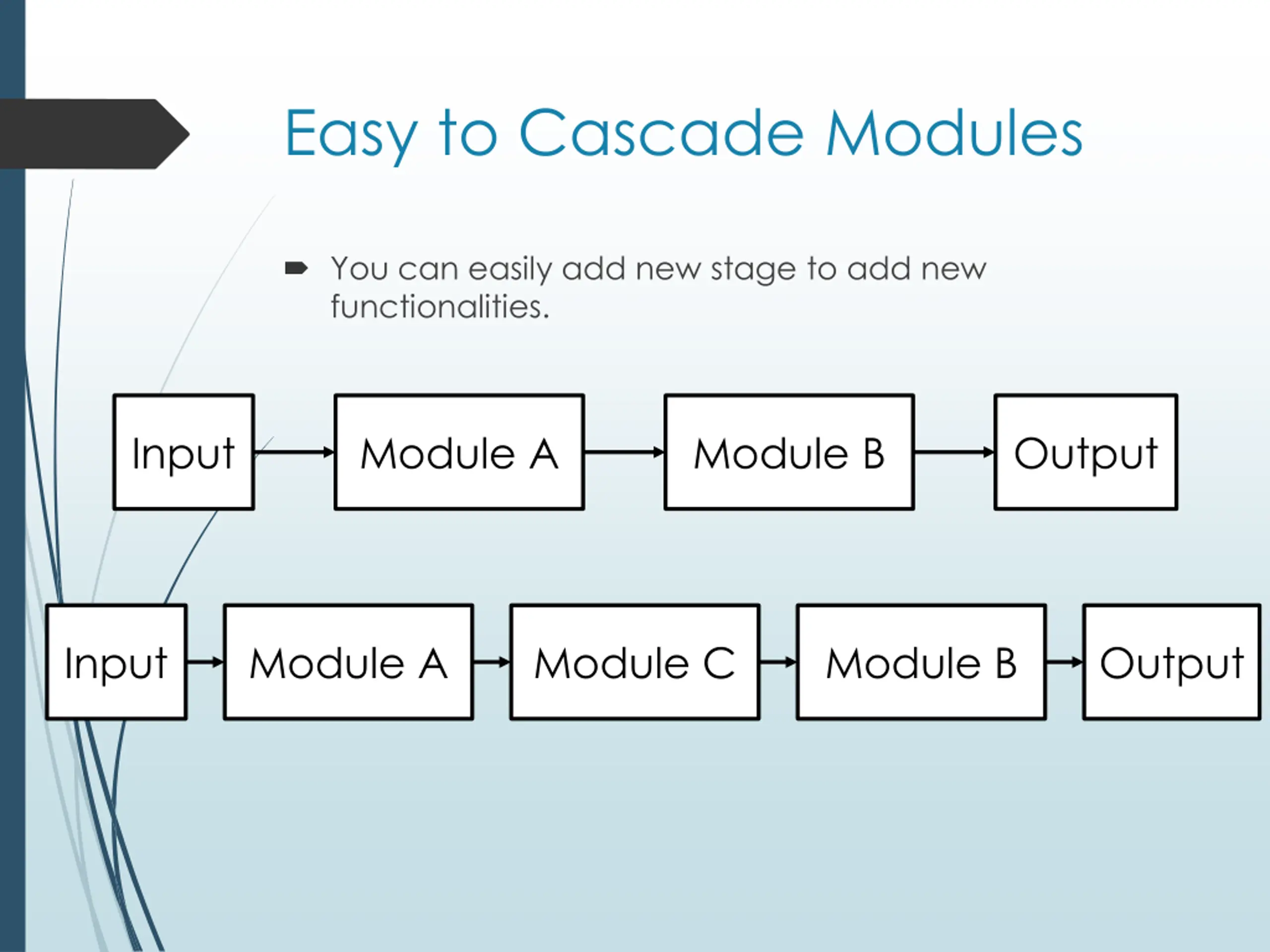 Easy to Cascade Modules

You can easily add new stage to add new functionalities.

Input
Module A
Module B
Output

Input
Module A
Module C
Module B
Output